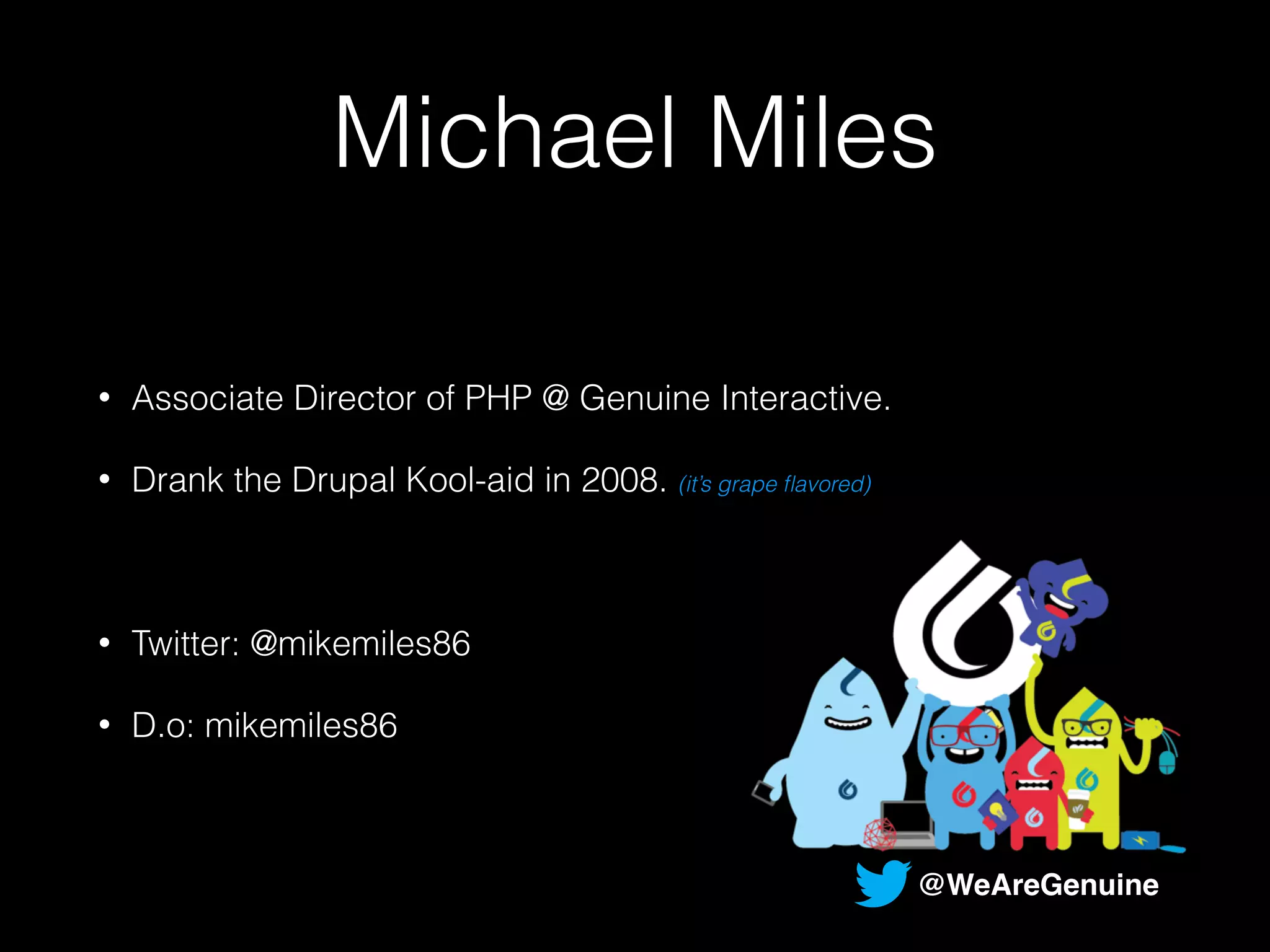 Michael Miles

• Associate Director of PHP @ Genuine Interactive.

• Drank the Drupal Kool-aid in 2008. (it's grape flavored)

• Twitter: @mikemiles86

• D.o: mikemiles86

@WeAreGenuine